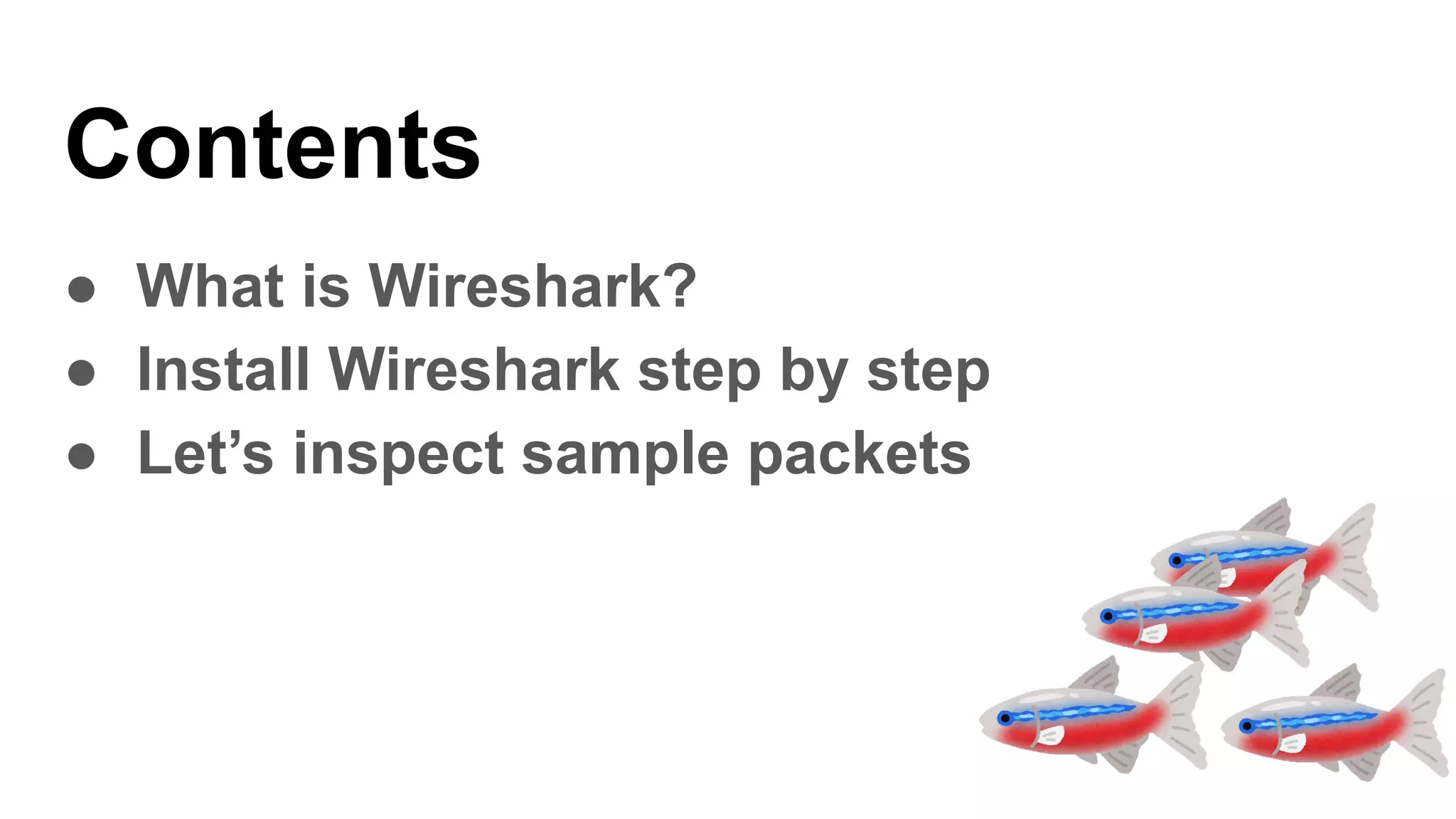 Contents

● What is Wireshark?
● Install Wireshark step by step
● Let’s inspect sample packets